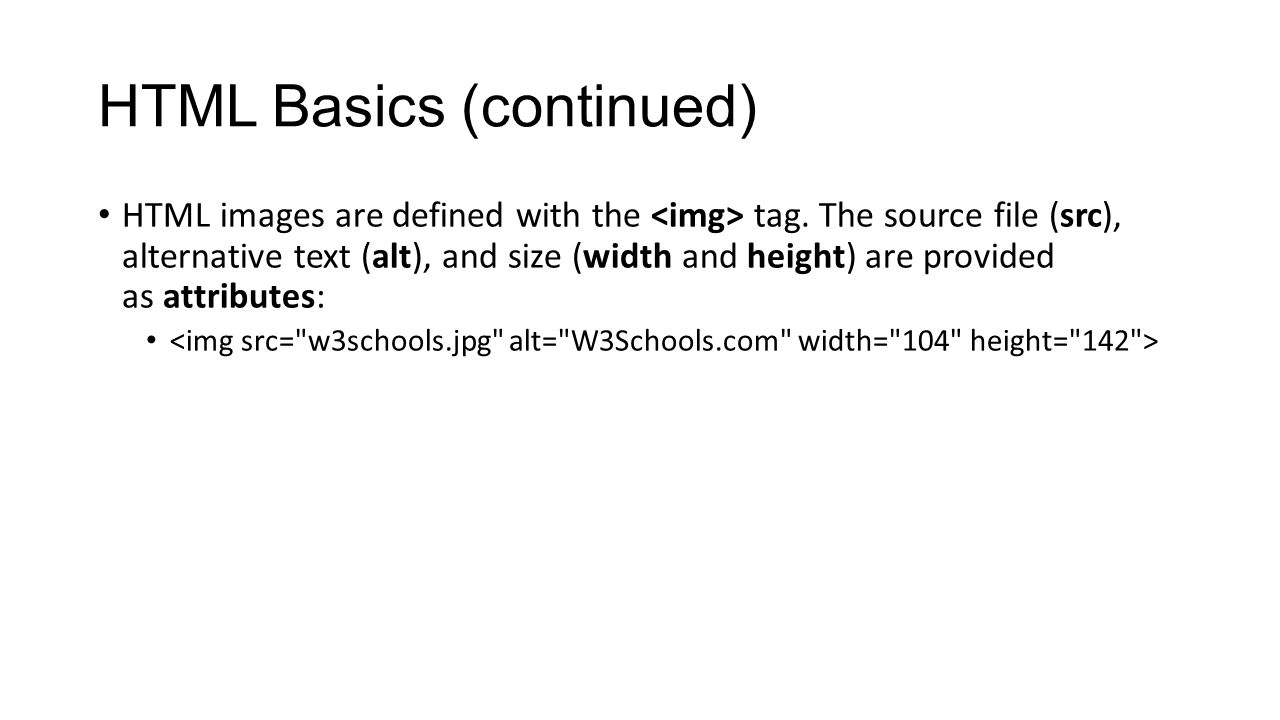 HTML Basics (continued)

• HTML images are defined with the <img> tag. The source file (src), alternative text (alt), and size (width and height) are provided as attributes:

• <img src="w3schools.jpg" alt="W3Schools.com" width="104" height="142">